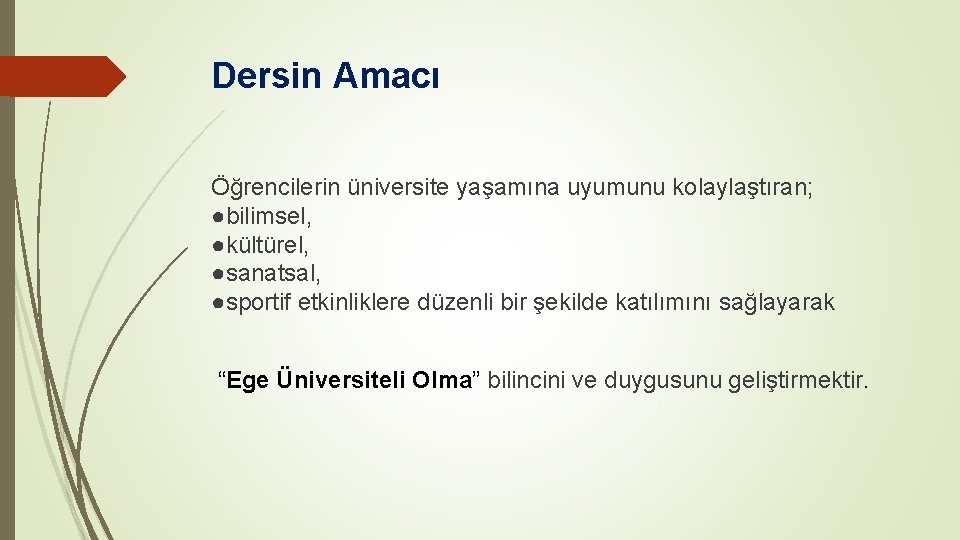 Dersin Amacı

Öğrencilerin üniversite yaşamına uyumunu kolaylaştıran;
●bilimsel,
●kültürel,
●sanatsal,
●sportif etkinliklere düzenli bir şekilde katılımını sağlayarak

“Ege Üniversiteli Olma” bilincini ve duygusunu geliştirmektir.